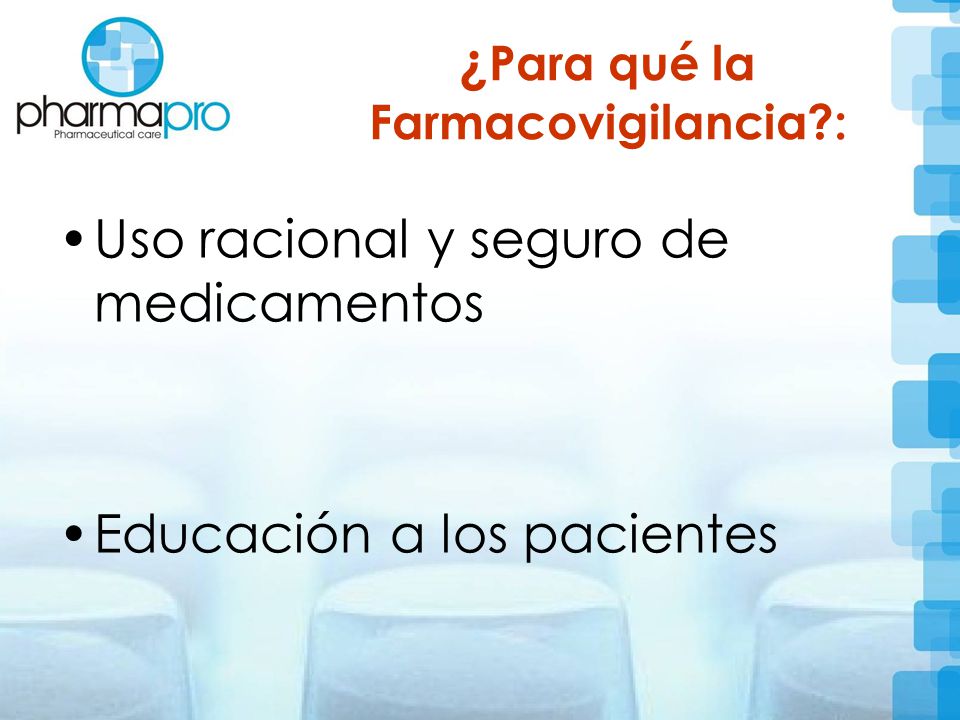 pharmapro
Pharmaceutical care

¿Para qué la Farmacovigilancia?:

• Uso racional y seguro de medicamentos

• Educación a los pacientes